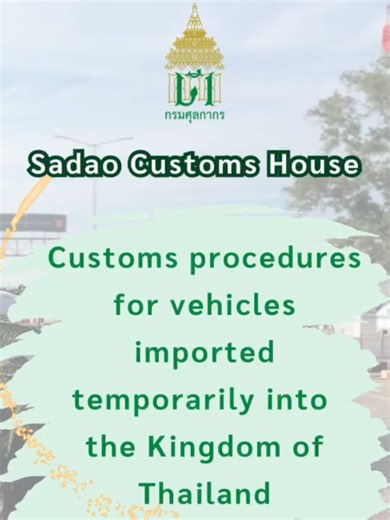 กรมศุลกากร

Sadao Customs House

Customs procedures for vehicles imported temporarily into the Kingdom of Thailand